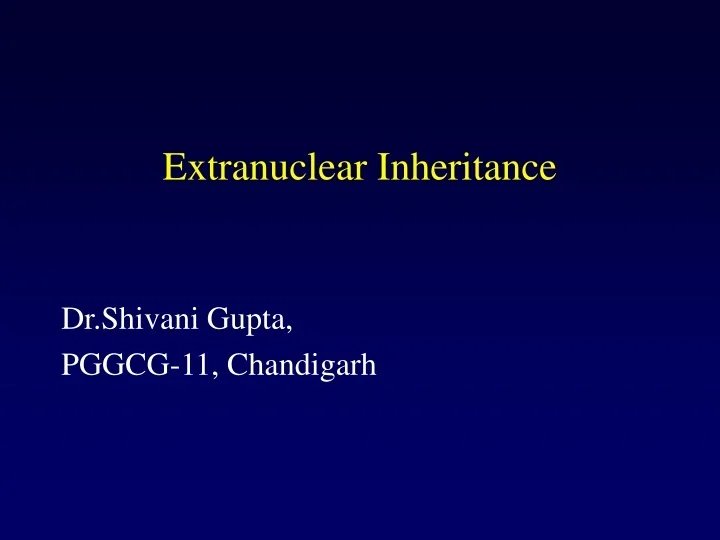 Extranuclear Inheritance

Dr.Shivani Gupta,
PGGCG-11, Chandigarh